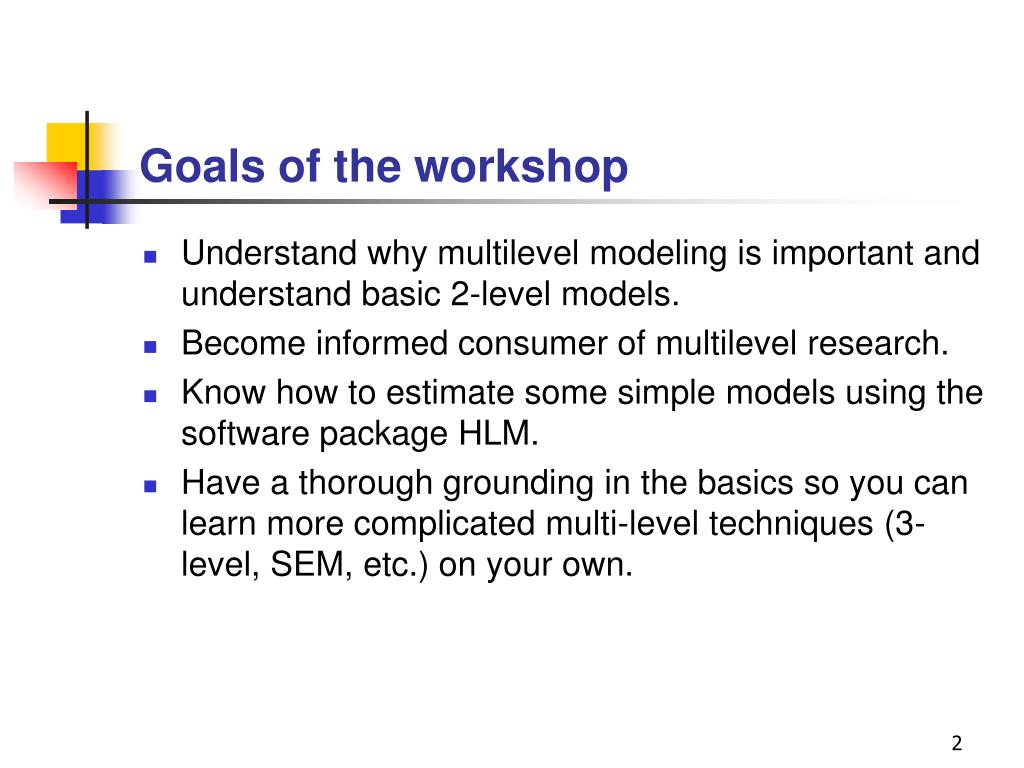 Goals of the workshop

- Understand why multilevel modeling is important and understand basic 2-level models.
- Become informed consumer of multilevel research.
- Know how to estimate some simple models using the software package HLM.
- Have a thorough grounding in the basics so you can learn more complicated multi-level techniques (3-level, SEM, etc.) on your own.

2